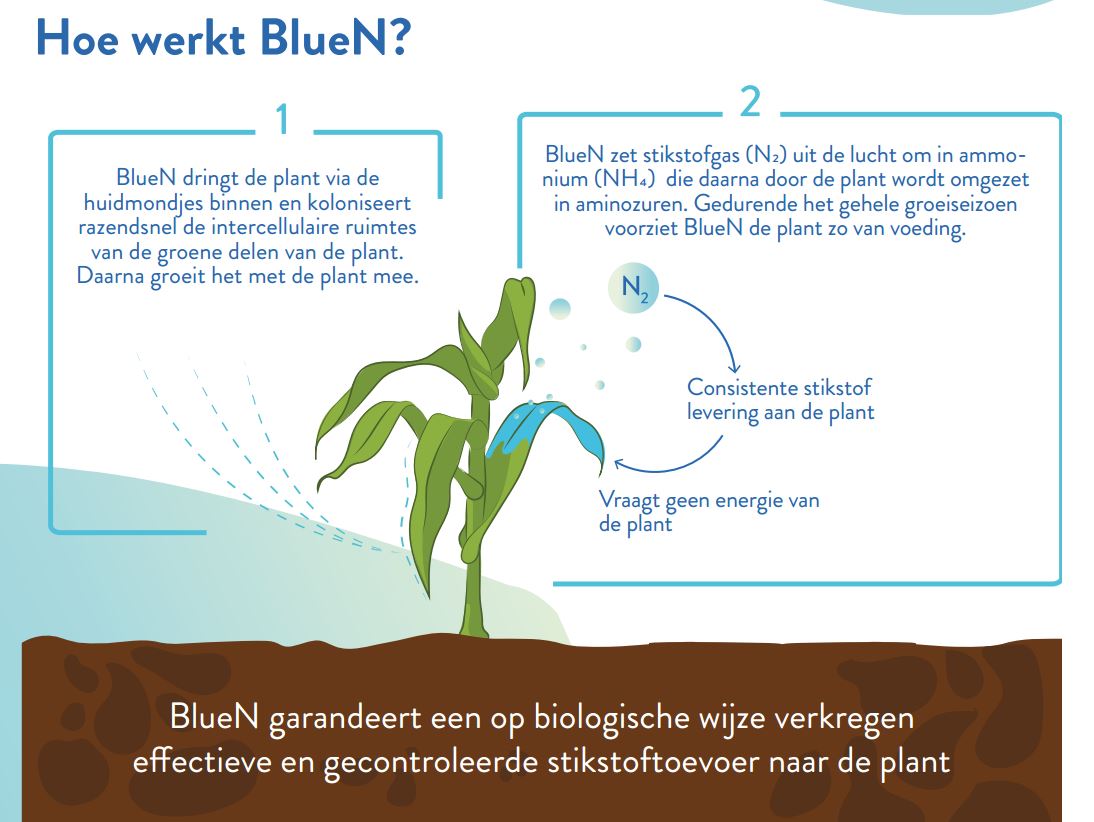 Hoe werkt BlueN?

1

BlueN dringt de plant via de huidmondjes binnen en koloniseert razendsnel de intercellulaire ruimtes van de groene delen van de plant. Daarna groeit het met de plant mee.

2

BlueN zet stikstofgas ($N_2$) uit de lucht om in ammonium ($NH_4$) die daarna door de plant wordt omgezet in aminozuren. Gedurende het gehele groeiseizoen voorziet BlueN de plant zo van voeding.

$N_2$

Consistente stikstof levering aan de plant

Vraagt geen energie van de plant

BlueN garandeert een op biologische wijze verkregen effectieve en gecontroleerde stikstoftoevoer naar de plant